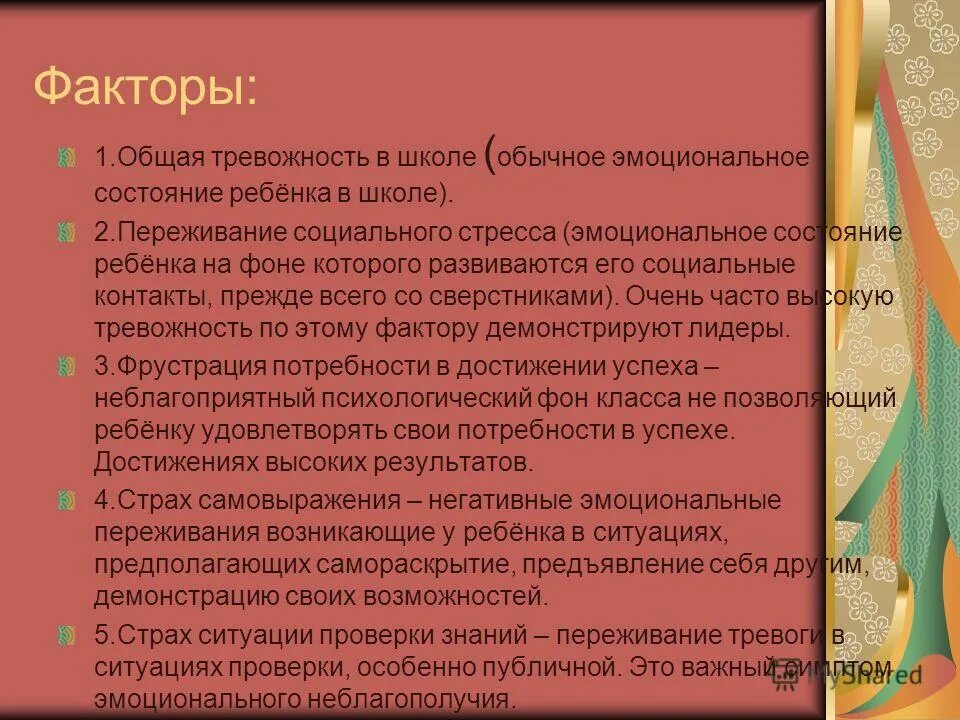 Факторы:

1.Общая тревожность в школе (обычное эмоциональное состояние ребёнка в школе).

2.Переживание социального стресса (эмоциональное состояние ребёнка на фоне которого развиваются его социальные контакты, прежде всего со сверстниками). Очень часто высокую тревожность по этому фактору демонстрируют лидеры.

3.Фрустрация потребности в достижении успеха – неблагоприятный психологический фон класса не позволяющий ребёнку удовлетворять свои потребности в успехе. Достижениях высоких результатов.

4.Страх самовыражения – негативные эмоциональные переживания возникающие у ребёнка в ситуациях, предполагающих самораскрытие, предъявление себя другим, демонстрацию своих возможностей.

5.Страх ситуации проверки знаний – переживание тревоги в ситуациях проверки, особенно публичной. Это важный симптом эмоционального неблагополучия.

MyShared